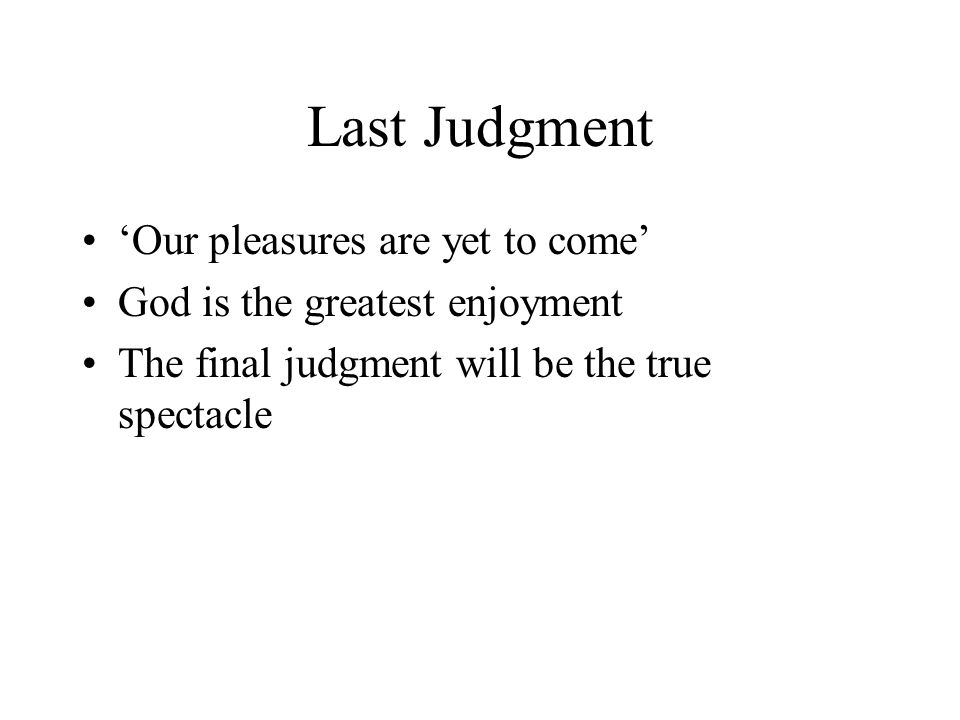 Last Judgment

• ‘Our pleasures are yet to come’
• God is the greatest enjoyment
• The final judgment will be the true spectacle